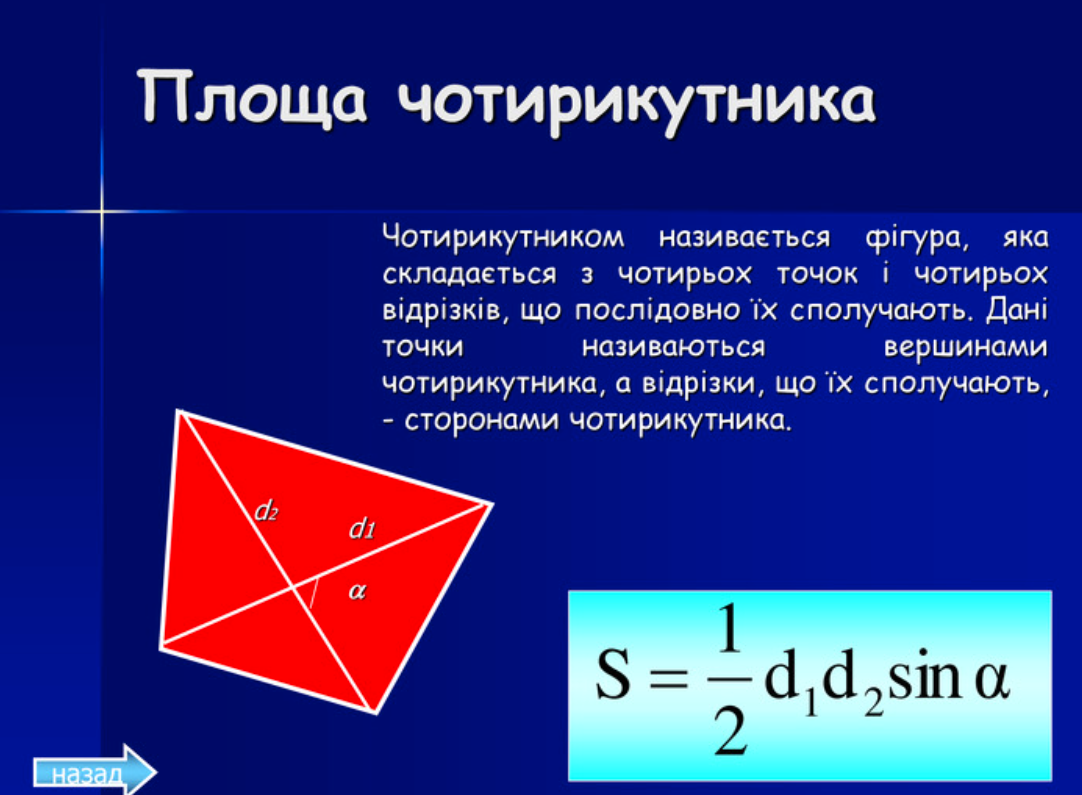 Площа чотирикутника

Чотирикутником називається фігура, яка складається з чотирьох точок і чотирьох відрізків, що послідовно їх сполучають. Дані точки називаються вершинами чотирикутника, а відрізки, що їх сполучають, - сторонами чотирикутника.

$d_2$

$d_1$

$\alpha$

$S = \frac{1}{2} d_1 d_2 \sin \alpha$

назад